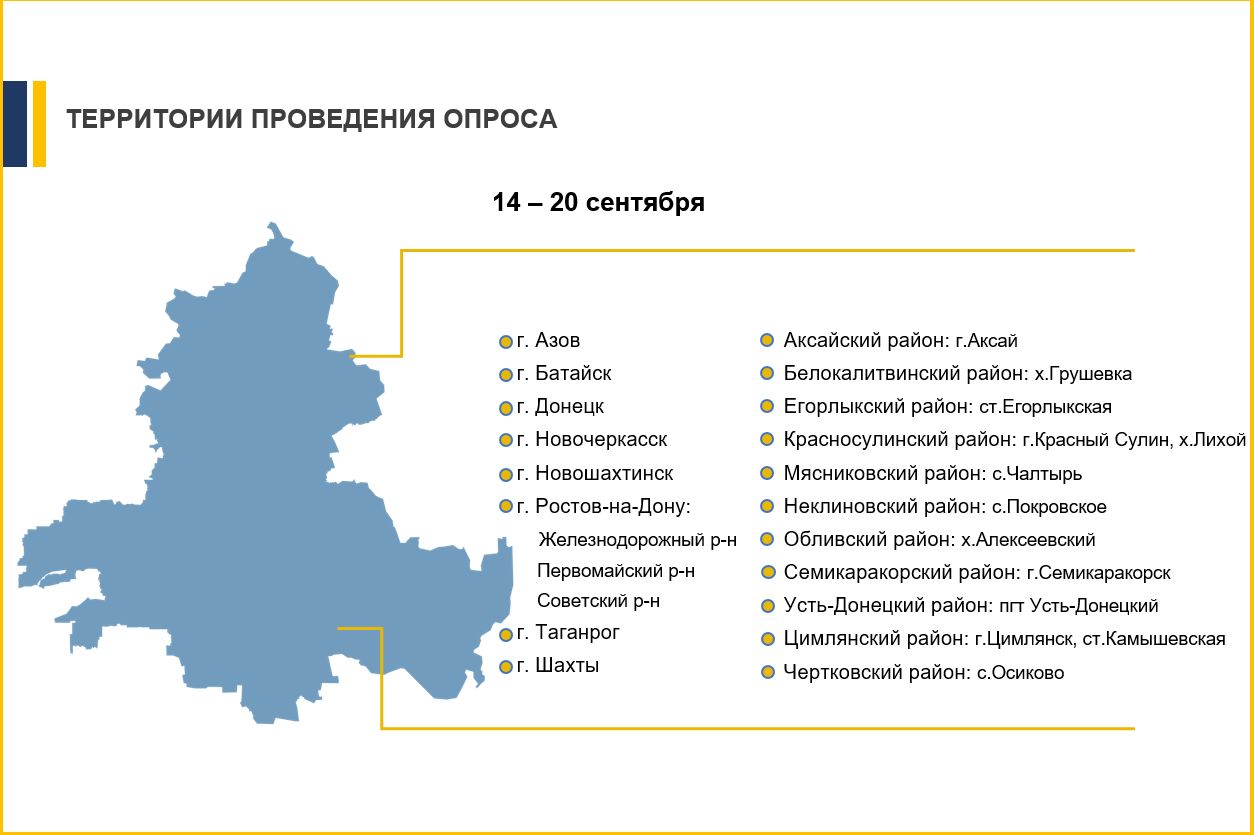 ТЕРРИТОРИИ ПРОВЕДЕНИЯ ОПРОСА

14 – 20 сентября

г. Азов
г. Батайск
г. Донецк
г. Новочеркасск
г. Новошахтинск
г. Ростов-на-Дону:
Железнодорожный р-н
Первомайский р-н
Советский р-н
г. Таганрог
г. Шахты

Аксайский район: г.Аксай
Белокалитвинский район: х.Грушевка
Егорлыкский район: ст.Егорлыкская
Красносулинский район: г.Красный Сулин, х.Лихой
Мясниковский район: с.Чалтырь
Неклиновский район: с.Покровское
Обливский район: х.Алексеевский
Семикаракорский район: г.Семикаракорск
Усть-Донецкий район: пгт Усть-Донецкий
Цимлянский район: г.Цимлянск, ст.Камышевская
Чертковский район: с.Осиково